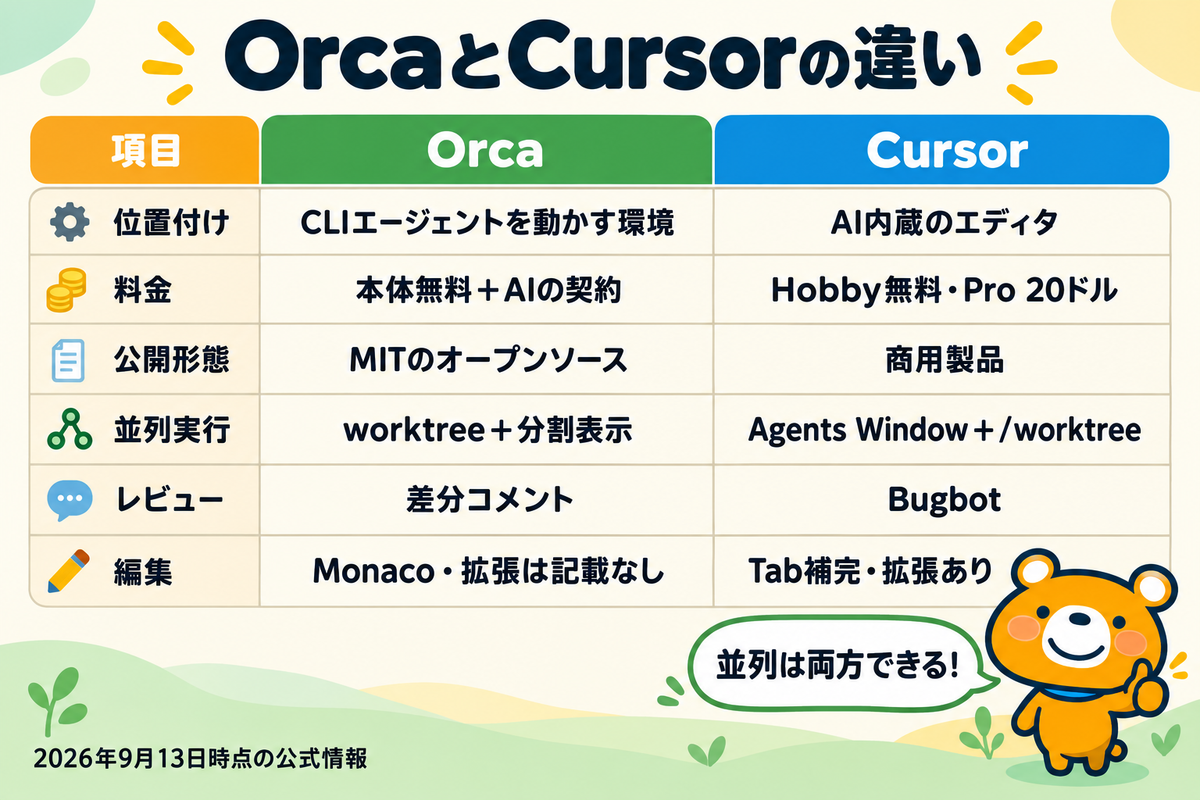 OrcaとCursorの違い

| 項目 | Orca | Cursor |
|---|---|---|
| 位置付け | CLIエージェントを動かす環境 | AI内蔵のエディタ |
| 料金 | 本体無料＋AIの契約 | Hobby無料・Pro 20ドル |
| 公開形態 | MITのオープンソース | 商用製品 |
| 並列実行 | worktree＋分割表示 | Agents Window＋/worktree |
| レビュー | 差分コメント | Bugbot |
| 編集 | Monaco・拡張は記載なし | Tab補完・拡張あり |

並列は両方できる!

2026年9月13日時点の公式情報